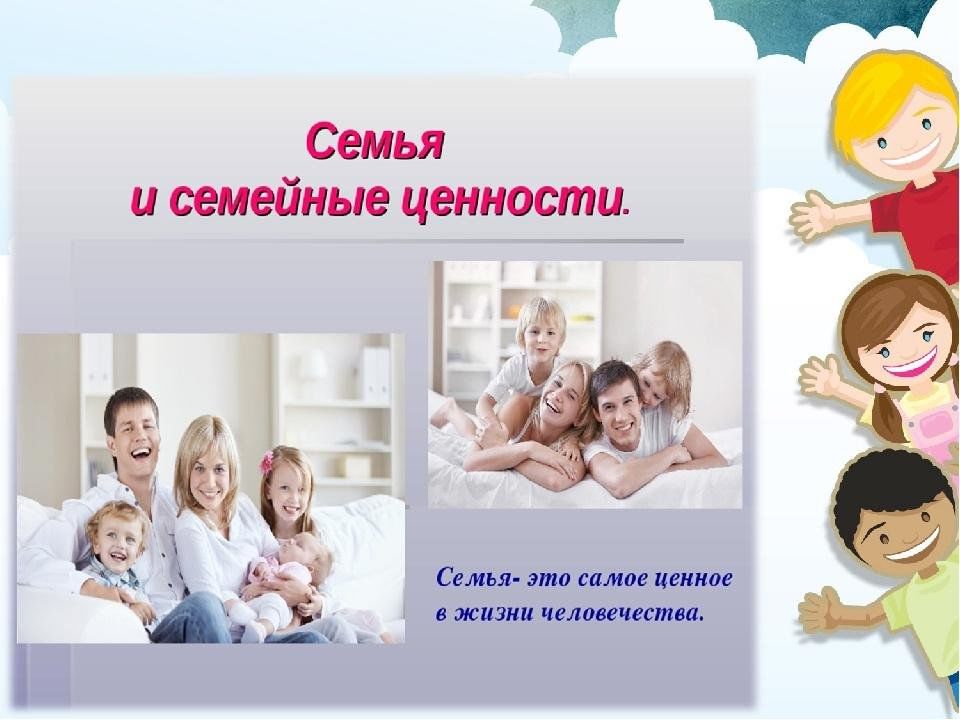 Семья
и семейные ценности.

Семья- это самое ценное в жизни человечества.